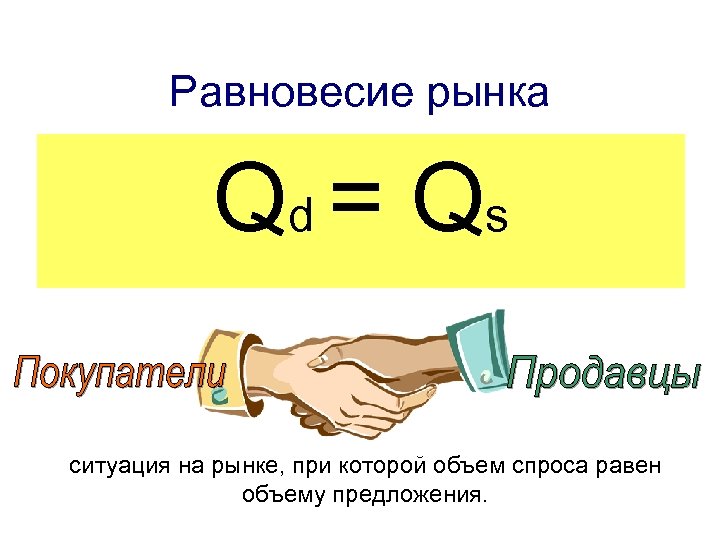 Равновесие рынка

$Q_d = Q_s$

Покупатели

Продавцы

ситуация на рынке, при которой объем спроса равен объему предложения.